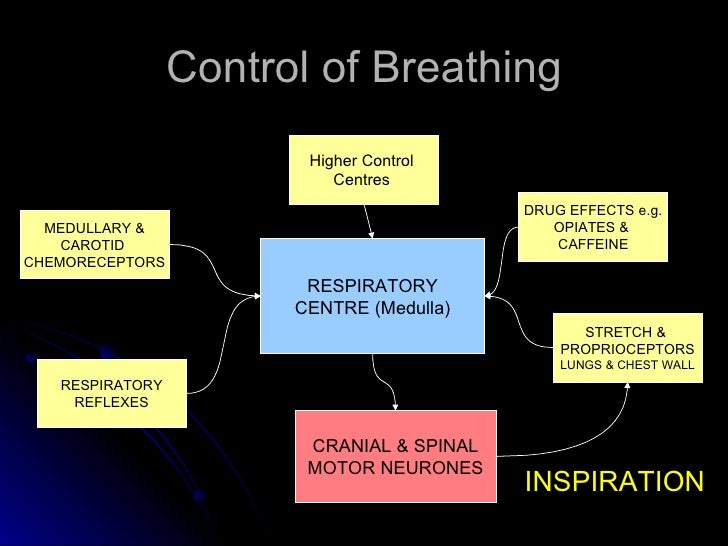 Control of Breathing

Higher Control Centres

MEDULLARY & CAROTID CHEMORECEPTORS

DRUG EFFECTS e.g. OPIATES & CAFFEINE

RESPIRATORY CENTRE (Medulla)

STRETCH & PROPRIOCEPTORS LUNGS & CHEST WALL

RESPIRATORY REFLEXES

CRANIAL & SPINAL MOTOR NEURONES

INSPIRATION